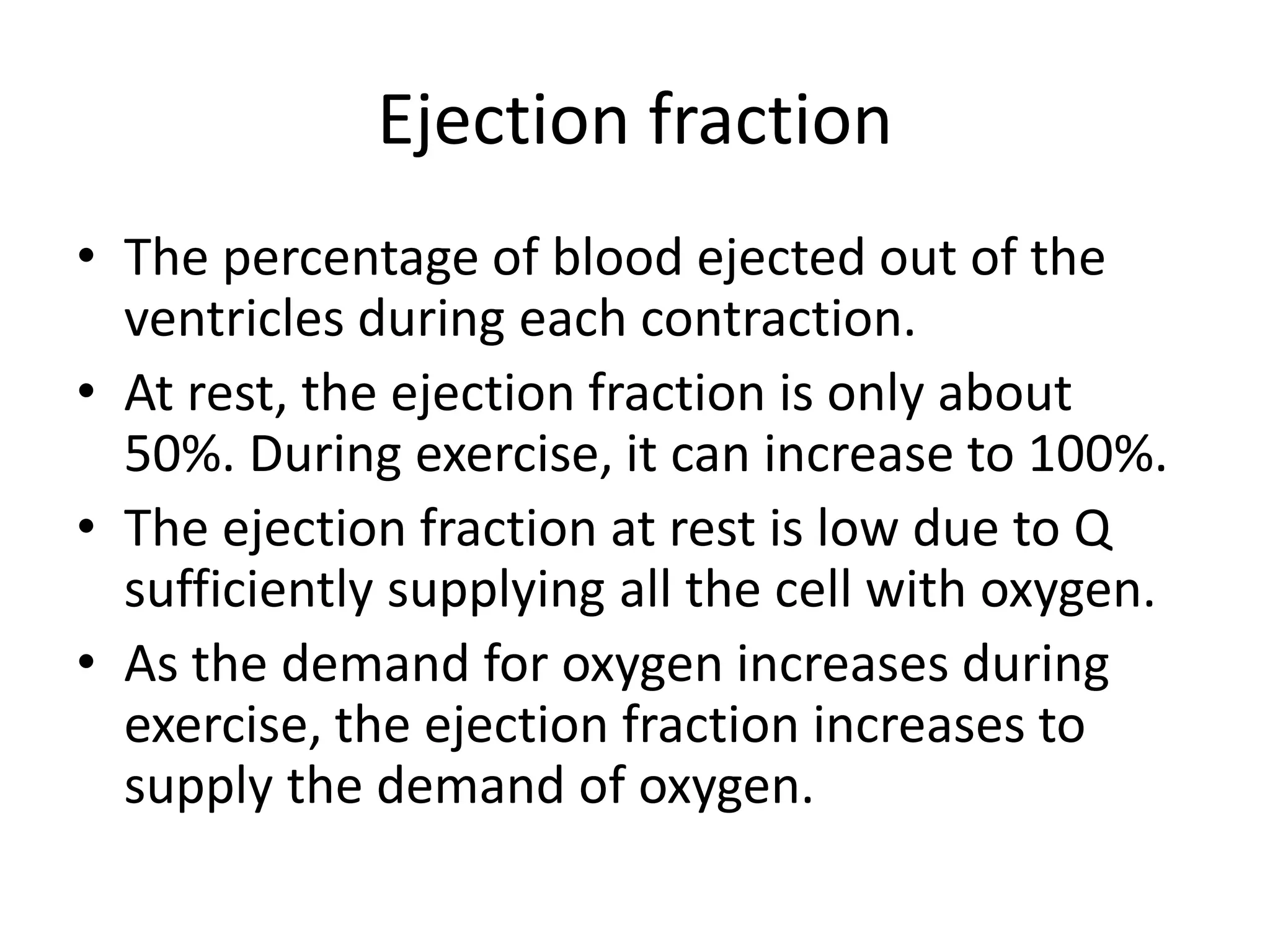 Ejection fraction

• The percentage of blood ejected out of the ventricles during each contraction.
• At rest, the ejection fraction is only about 50%. During exercise, it can increase to 100%.
• The ejection fraction at rest is low due to Q sufficiently supplying all the cell with oxygen.
• As the demand for oxygen increases during exercise, the ejection fraction increases to supply the demand of oxygen.